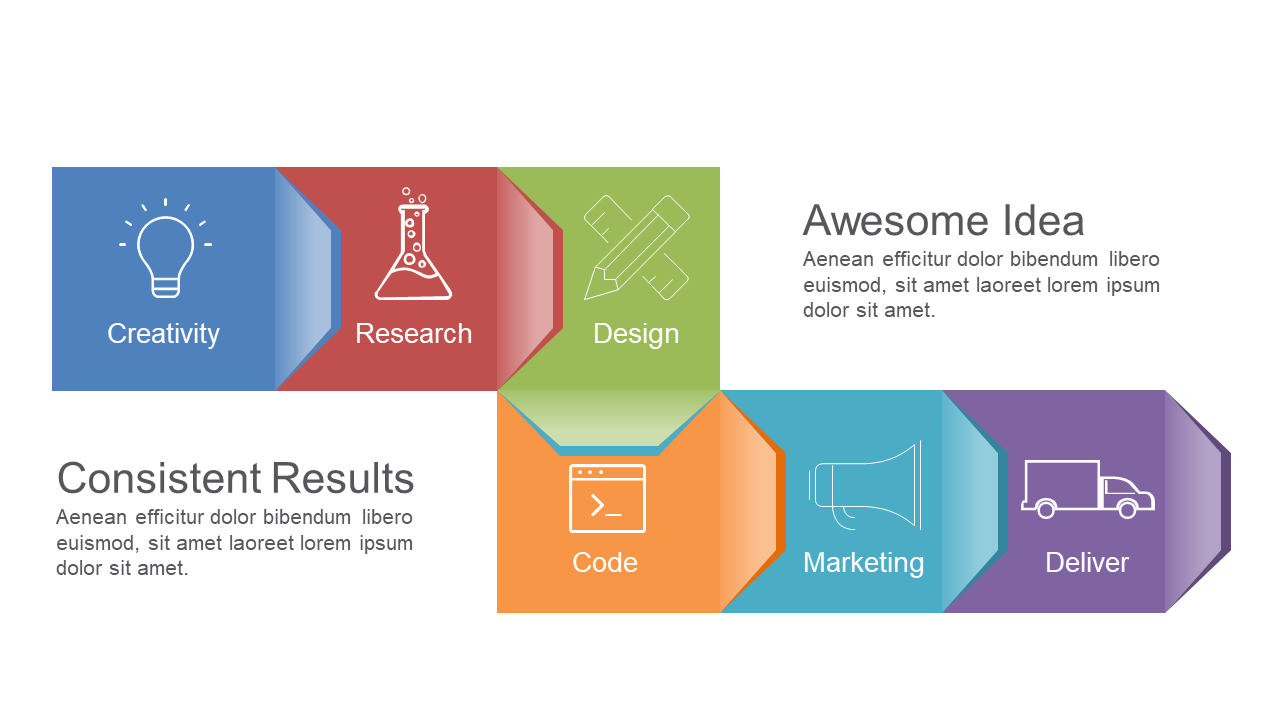 Creativity

Research

Design

Awesome Idea

Aenean efficitur dolor bibendum libero euismod, sit amet laoreet lorem ipsum dolor sit amet.

Consistent Results

Aenean efficitur dolor bibendum libero euismod, sit amet laoreet lorem ipsum dolor sit amet.

Code

Marketing

Deliver